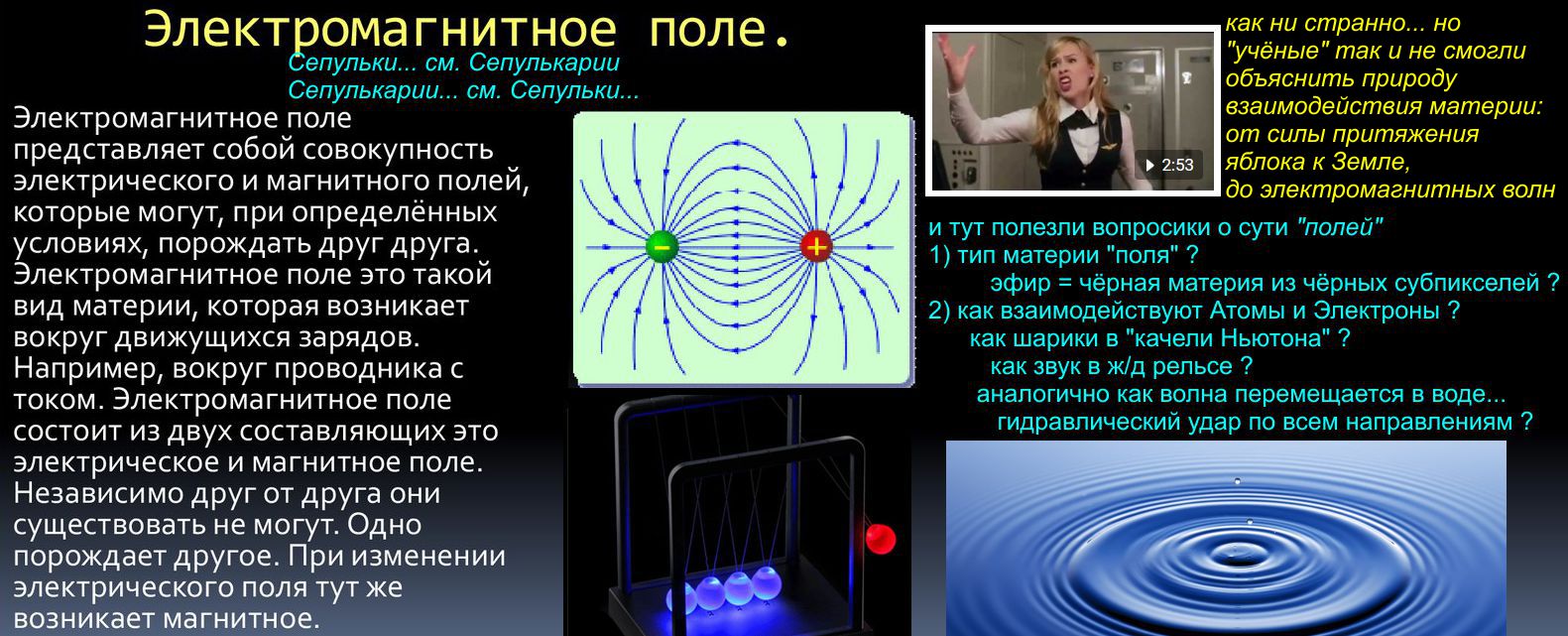 Электромагнитное поле.

Сепульки... см. Сепулькарии
Сепулькарии... см. Сепульки...

Электромагнитное поле представляет собой совокупность электрического и магнитного полей, которые могут, при определённых условиях, порождать друг друга. Электромагнитное поле это такой вид материи, которая возникает вокруг движущихся зарядов. Например, вокруг проводника с током. Электромагнитное поле состоит из двух составляющих это электрическое и магнитное поле. Независимо друг от друга они существовать не могут. Одно порождает другое. При изменении электрического поля тут же возникает магнитное.

−
+

2:53

как ни странно... но "учёные" так и не смогли объяснить природу взаимодействия материи: от силы притяжения яблока к Земле, до электромагнитных волн

и тут полезли вопросики о сути "полей"
1) тип материи "поля" ?
эфир = чёрная материя из чёрных субпикселей ?
2) как взаимодействуют Атомы и Электроны ?
как шарики в "качели Ньютона" ?
как звук в ж/д рельсе ?
аналогично как волна перемещается в воде...
гидравлический удар по всем направлениям ?